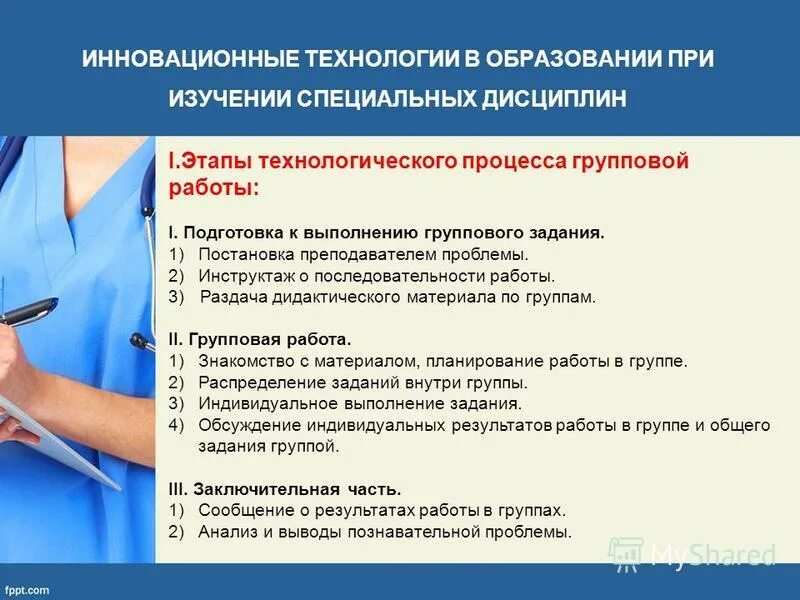 ИННОВАЦИОННЫЕ ТЕХНОЛОГИИ В ОБРАЗОВАНИИ ПРИ ИЗУЧЕНИИ СПЕЦИАЛЬНЫХ ДИСЦИПЛИН

I.Этапы технологического процесса групповой работы:

I. Подготовка к выполнению группового задания.
1) Постановка преподавателем проблемы.
2) Инструктаж о последовательности работы.
3) Раздача дидактического материала по группам.

II. Групповая работа.
1) Знакомство с материалом, планирование работы в группе.
2) Распределение заданий внутри группы.
3) Индивидуальное выполнение задания.
4) Обсуждение индивидуальных результатов работы в группе и общего задания группой.

III. Заключительная часть.
1) Сообщение о результатах работы в группах.
2) Анализ и выводы познавательной проблемы.

MyShared

fppt.com